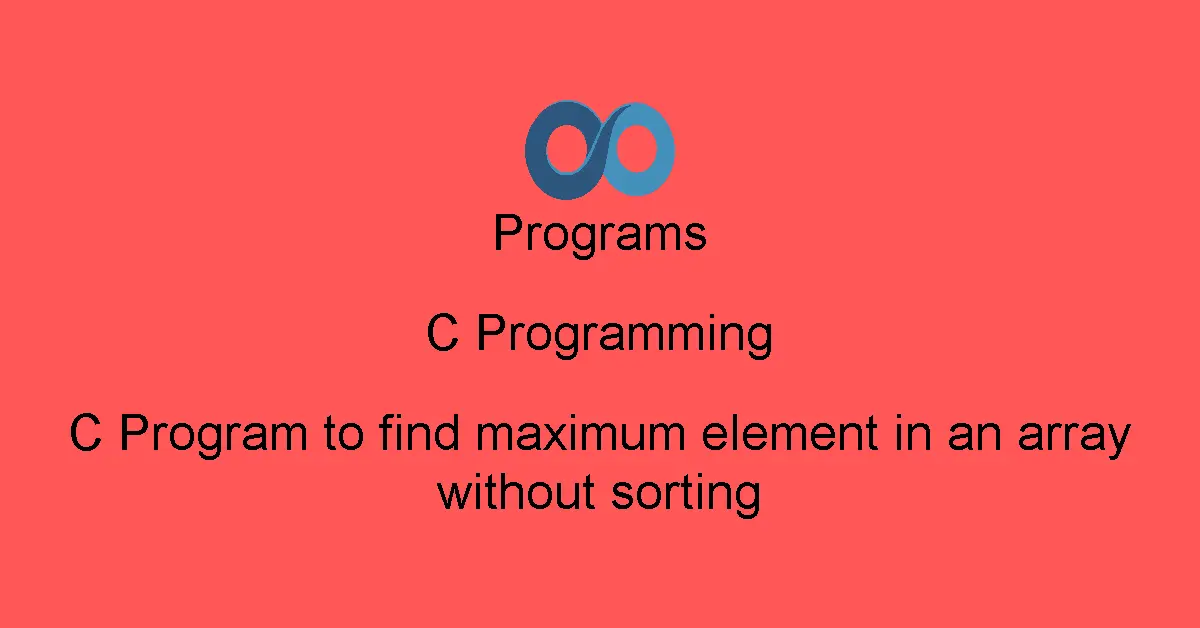 Programs

C Programming

C Program to find maximum element in an array without sorting